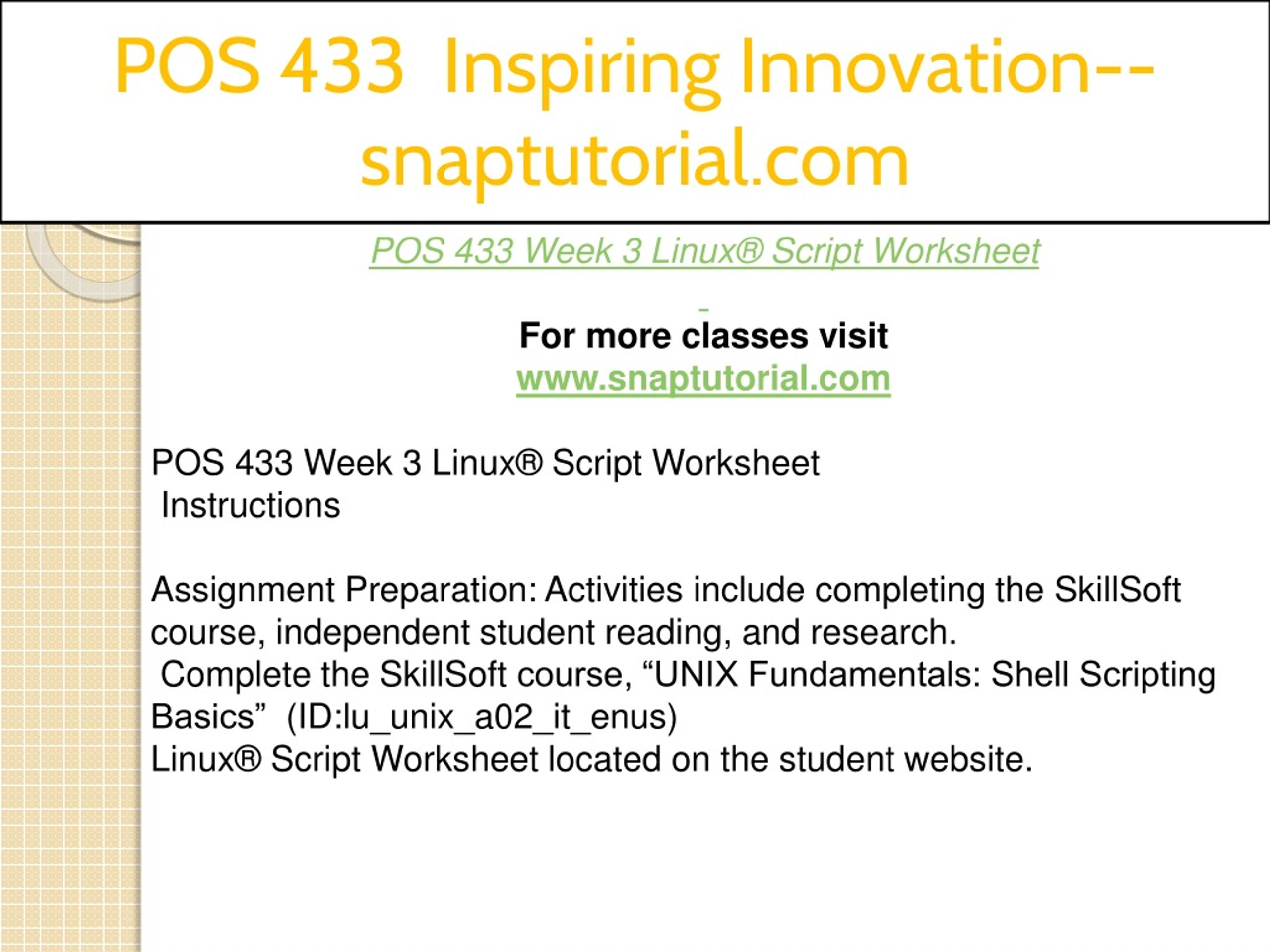 POS 433 Inspiring Innovation--snaptutorial.com

POS 433 Week 3 Linux® Script Worksheet

For more classes visit
www.snaptutorial.com

POS 433 Week 3 Linux® Script Worksheet
Instructions

Assignment Preparation: Activities include completing the SkillSoft course, independent student reading, and research.
Complete the SkillSoft course, “UNIX Fundamentals: Shell Scripting Basics” (ID:lu_unix_a02_it_enus)
Linux® Script Worksheet located on the student website.